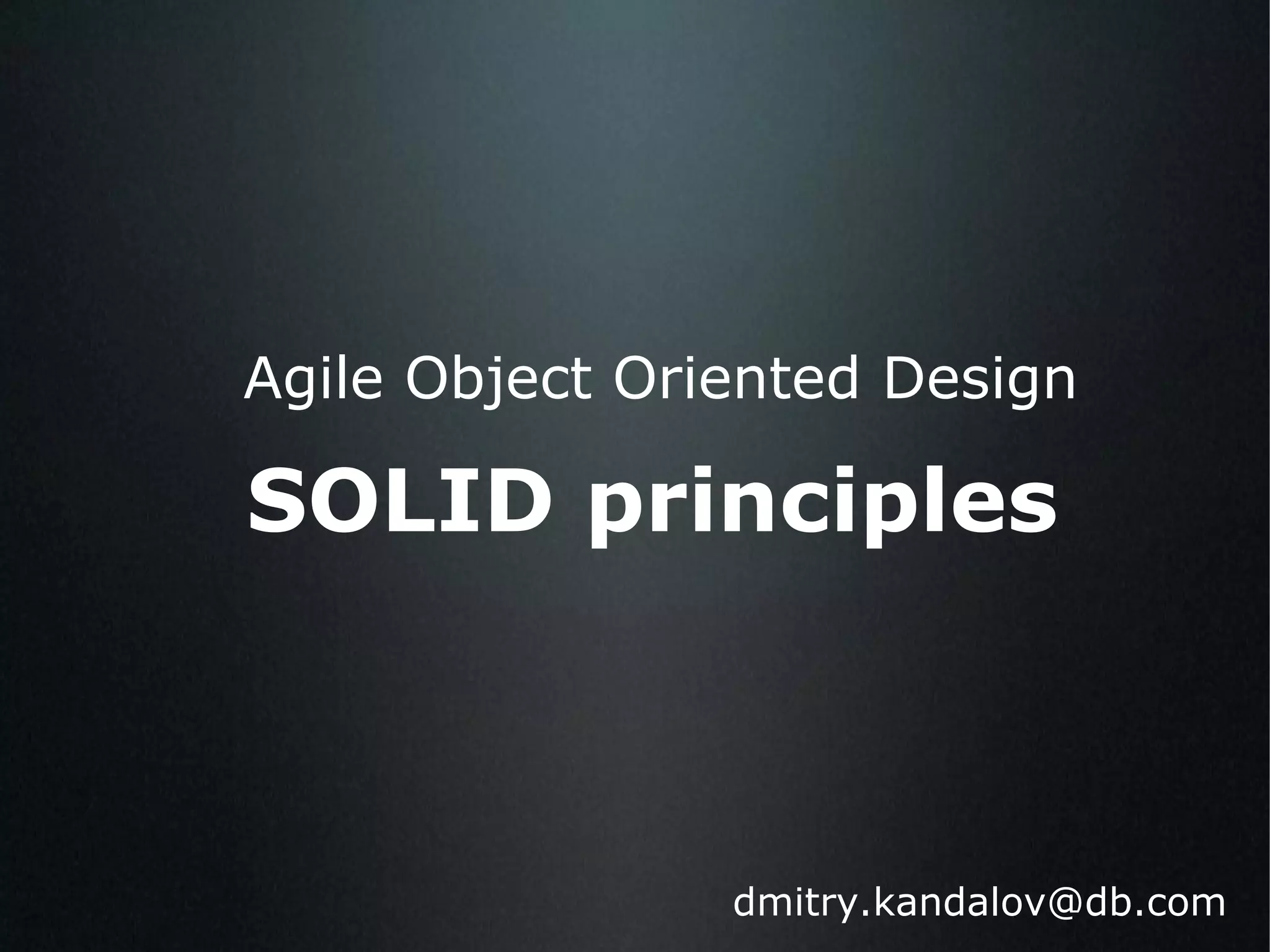 Agile Object Oriented Design

SOLID principles

dmitry.kandalov@db.com